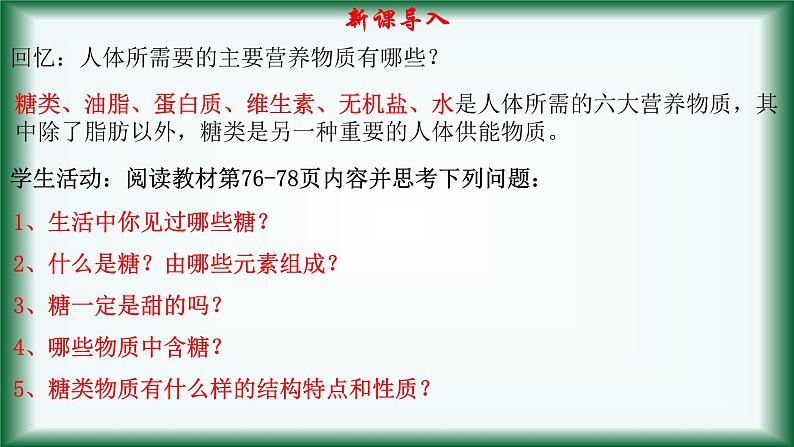 新课导入

回忆：人体所需要的主要营养物质有哪些？

糖类、油脂、蛋白质、维生素、无机盐、水是人体所需的六大营养物质，其中除了脂肪以外，糖类是另一种重要的人体供能物质。

学生活动：阅读教材第76-78页内容并思考下列问题：

1、生活中你见过哪些糖？

2、什么是糖？由哪些元素组成？

3、糖一定是甜的吗？

4、哪些物质中含糖？

5、糖类物质有什么样的结构特点和性质？